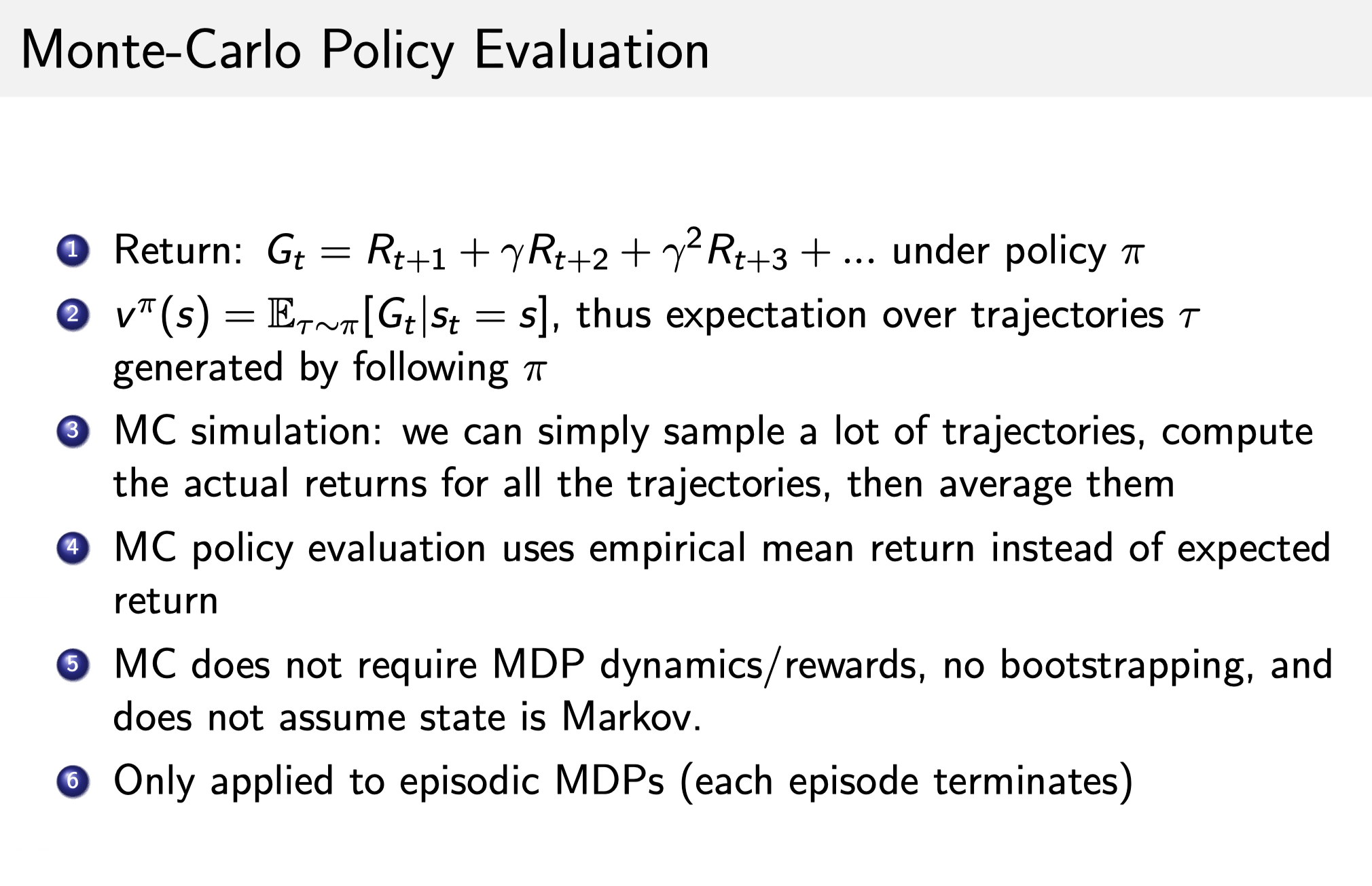 Monte-Carlo Policy Evaluation

1 Return: $G_t = R_{t+1} + \gamma R_{t+2} + \gamma^2 R_{t+3} + ...$ under policy $\pi$

2 $v^\pi(s) = \mathbb{E}_{\tau \sim \pi}[G_t | s_t = s]$, thus expectation over trajectories $\tau$ generated by following $\pi$

3 MC simulation: we can simply sample a lot of trajectories, compute the actual returns for all the trajectories, then average them

4 MC policy evaluation uses empirical mean return instead of expected return

5 MC does not require MDP dynamics/rewards, no bootstrapping, and does not assume state is Markov.

6 Only applied to episodic MDPs (each episode terminates)